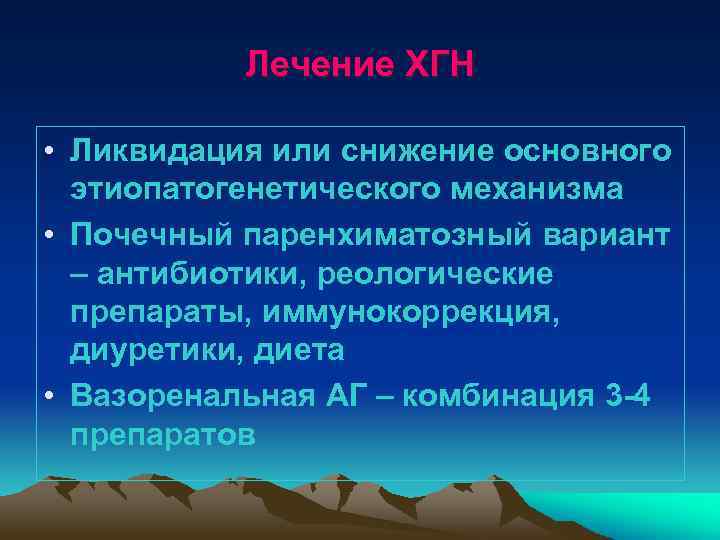 Лечение ХГН

• Ликвидация или снижение основного этиопатогенетического механизма
• Почечный паренхиматозный вариант – антибиотики, реологические препараты, иммунокоррекция, диуретики, диета
• Вазоренальная АГ – комбинация 3-4 препаратов